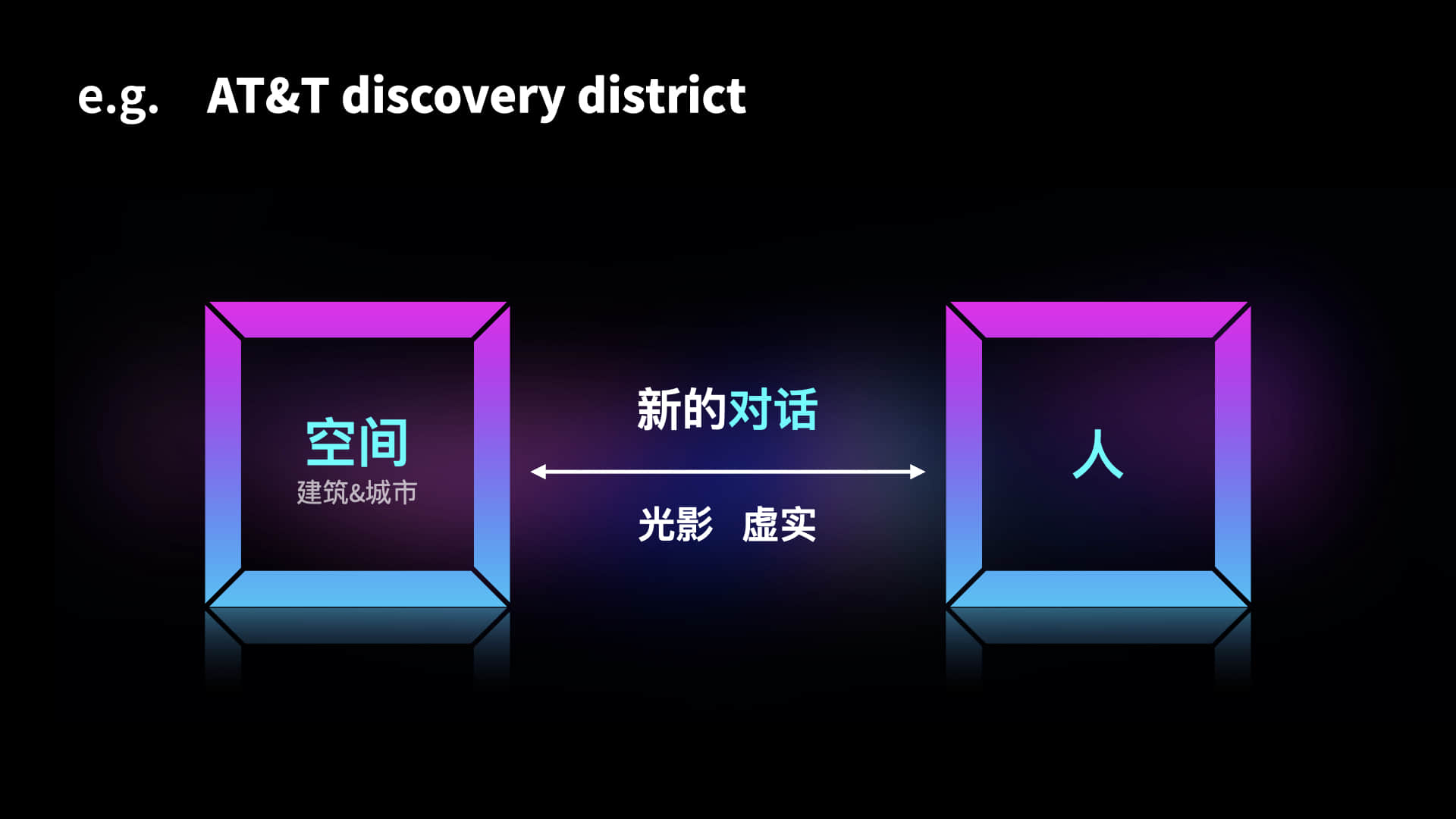 e.g. AT&T discovery district

空间
建筑&城市

新的对话

光影 虚实

人